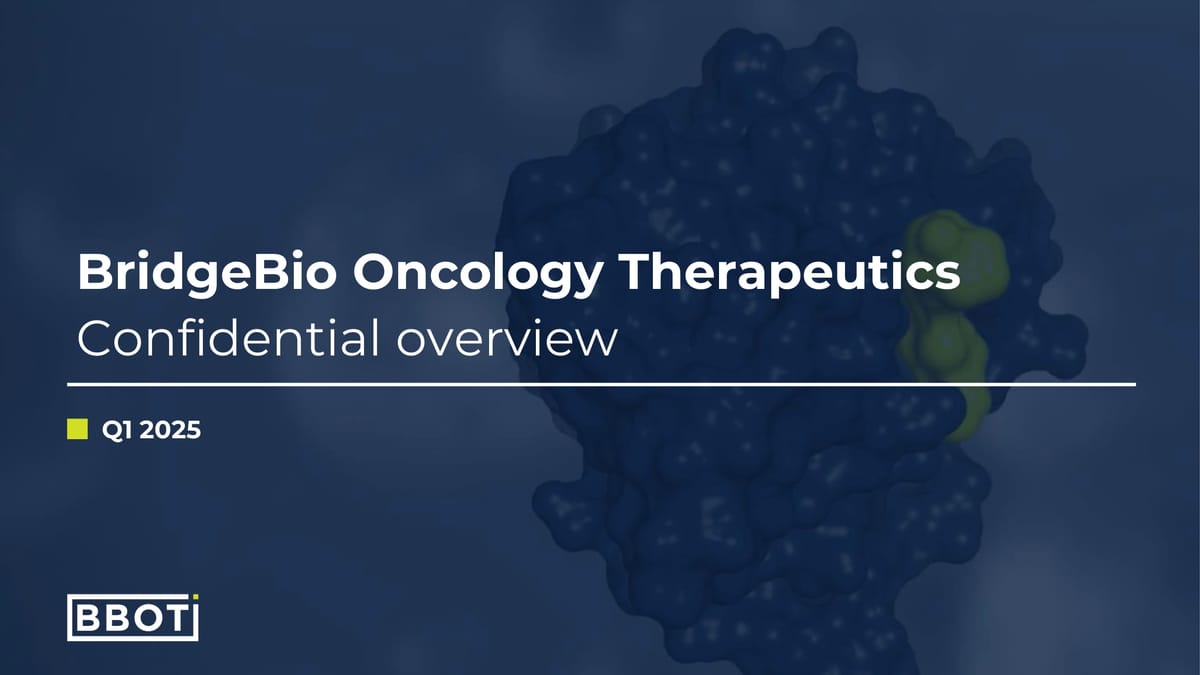 BridgeBio Oncology Therapeutics
Confidential overview

Q1 2025

BBOT